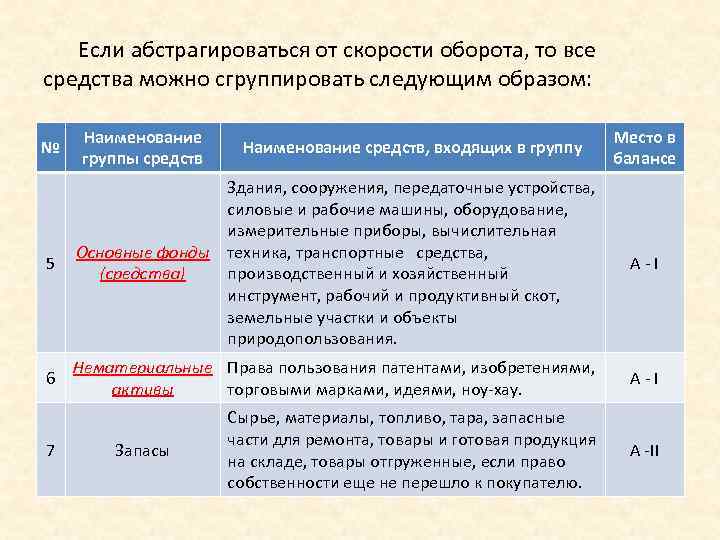 Если абстрагироваться от скорости оборота, то все средства можно сгруппировать следующим образом:

| № | Наименование группы средств | Наименование средств, входящих в группу | Место в балансе |
|---|---|---|---|
| 5 | Основные фонды (средства) | Здания, сооружения, передаточные устройства, силовые и рабочие машины, оборудование, измерительные приборы, вычислительная техника, транспортные средства, производственный и хозяйственный инструмент, рабочий и продуктивный скот, земельные участки и объекты природопользования. | А - I |
| 6 | Нематериальные активы | Права пользования патентами, изобретениями, торговыми марками, идеями, ноу-хау. | А - I |
| 7 | Запасы | Сырье, материалы, топливо, тара, запасные части для ремонта, товары и готовая продукция на складе, товары отгруженные, если право собственности еще не перешло к покупателю. | А -II |